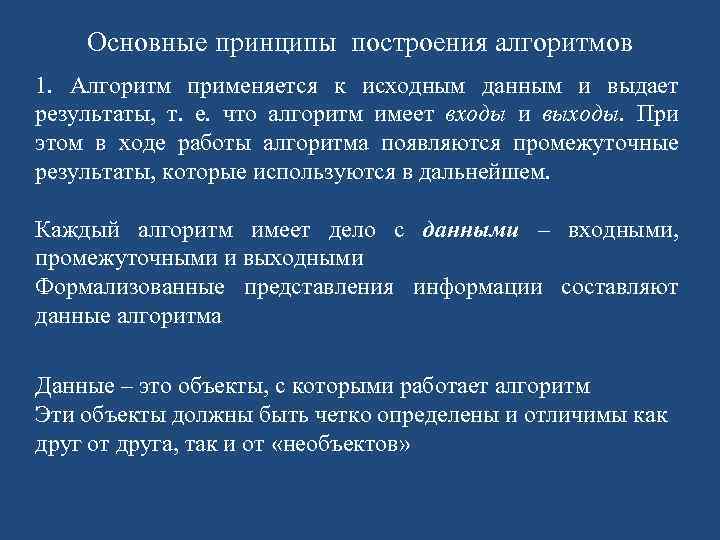 Основные принципы построения алгоритмов

1. Алгоритм применяется к исходным данным и выдает результаты, т. е. что алгоритм имеет входы и выходы. При этом в ходе работы алгоритма появляются промежуточные результаты, которые используются в дальнейшем.

Каждый алгоритм имеет дело с данными – входными, промежуточными и выходными
Формализованные представления информации составляют данные алгоритма

Данные – это объекты, с которыми работает алгоритм
Эти объекты должны быть четко определены и отличимы как друг от друга, так и от «необъектов»